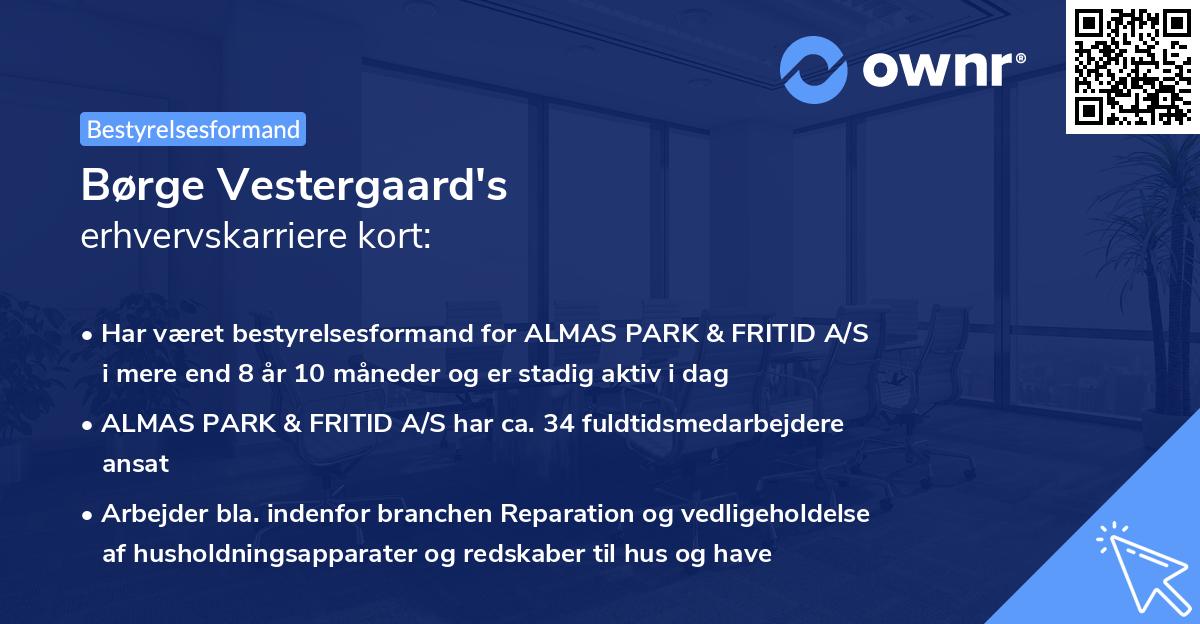 ownr®

Bestyrelsesformand

Børge Vestergaard's
erhvervskarriere kort:

• Har været bestyrelsesformand for ALMAS PARK & FRITID A/S i mere end 8 år 10 måneder og er stadig aktiv i dag

• ALMAS PARK & FRITID A/S har ca. 34 fuldtidsmedarbejdere ansat

• Arbejder bla. indenfor branchen Reparation og vedligeholdelse af husholdningsapparater og redskaber til hus og have